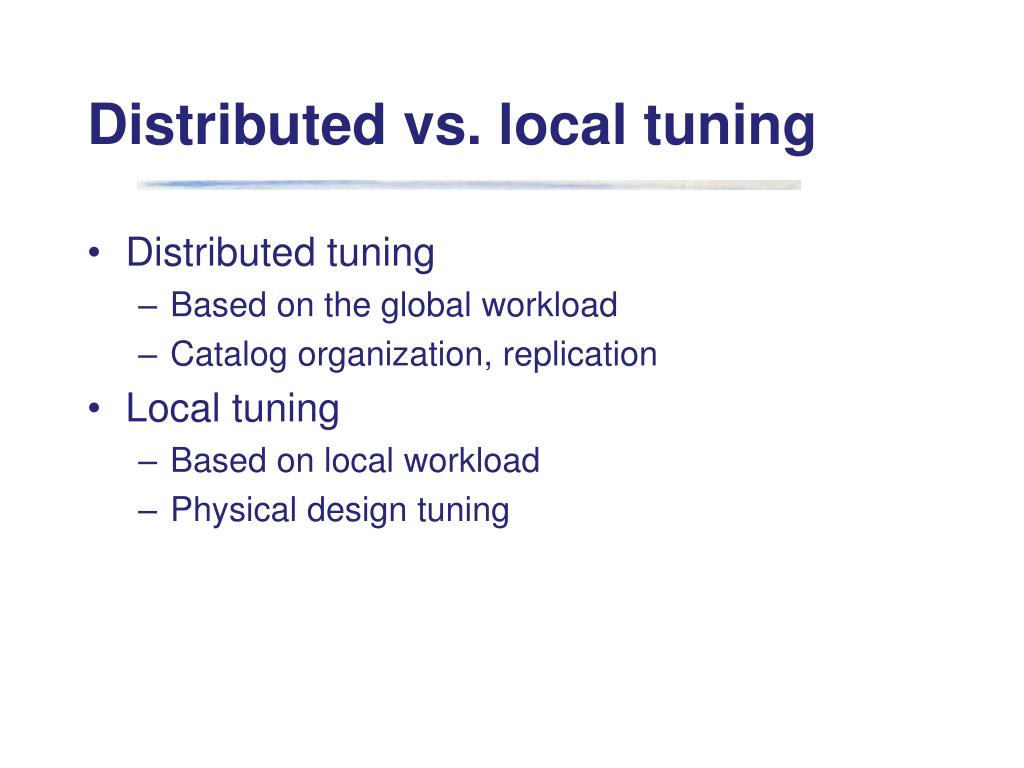 Distributed vs. local tuning

• Distributed tuning
– Based on the global workload
– Catalog organization, replication
• Local tuning
– Based on local workload
– Physical design tuning